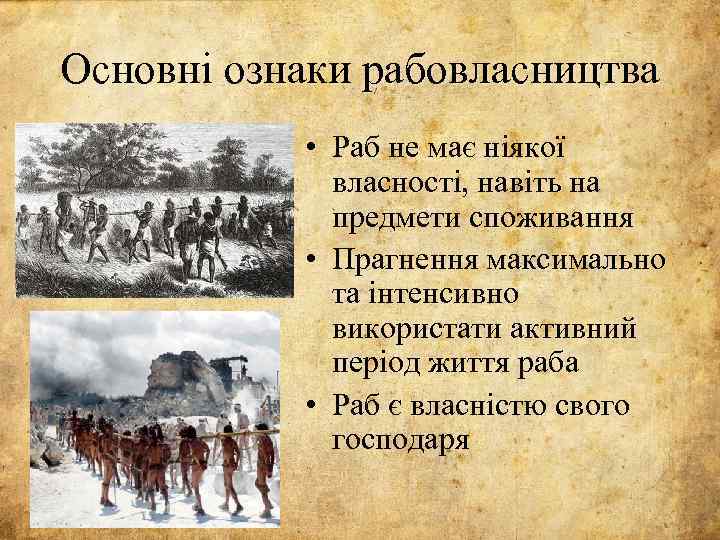 Основні ознаки рабовласництва

• Раб не має ніякої власності, навіть на предмети споживання
• Прагнення максимально та інтенсивно використати активний період життя раба
• Раб є власністю свого господаря